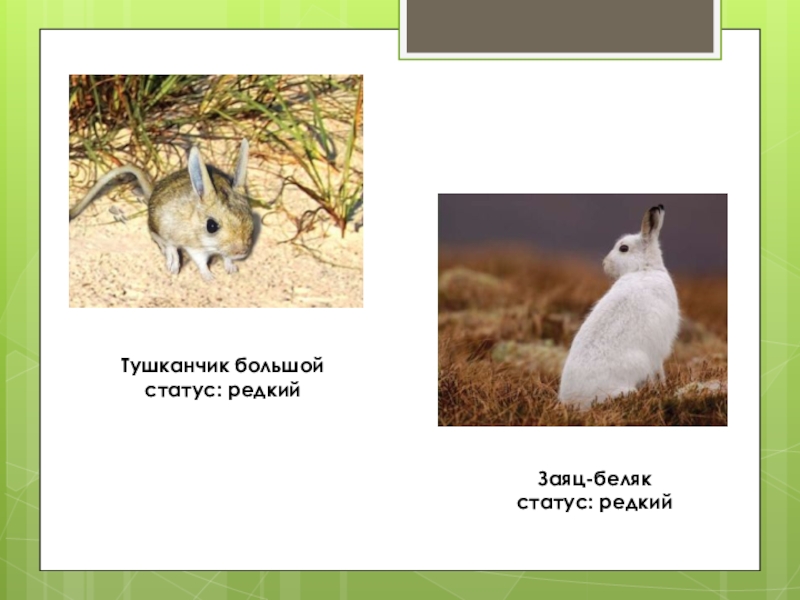 Тушканчик большой
статус: редкий

Заяц-беляк
статус: редкий